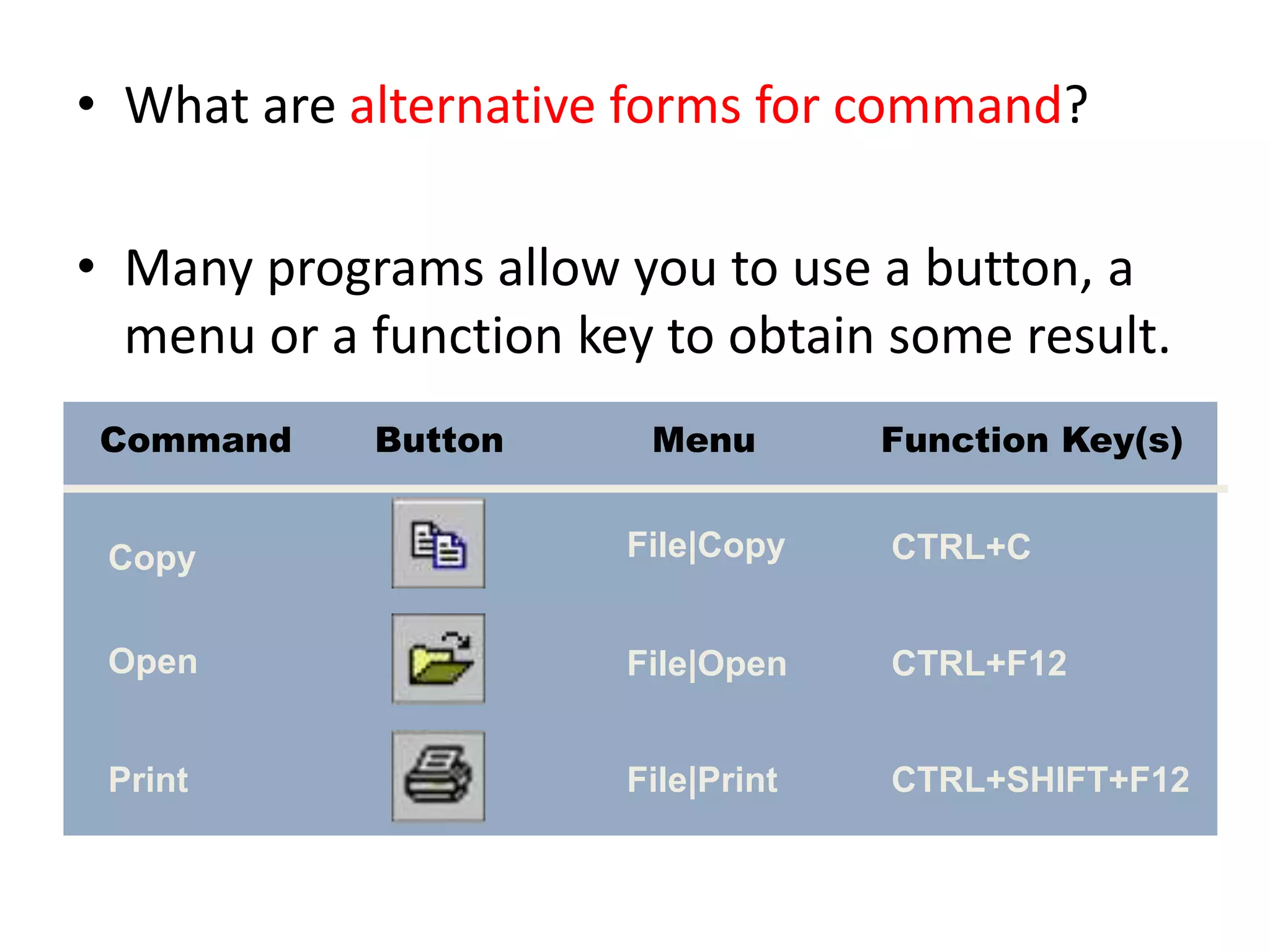 • What are alternative forms for command?

• Many programs allow you to use a button, a menu or a function key to obtain some result.

| Command | Button | Menu | Function Key(s) |
|---|---|---|---|
| Copy | | File\|Copy | CTRL+C |
| Open | | File\|Open | CTRL+F12 |
| Print | | File\|Print | CTRL+SHIFT+F12 |